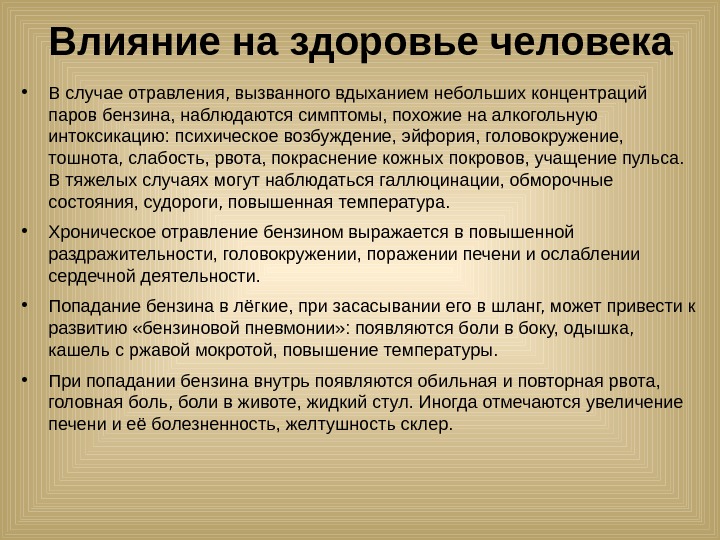 Влияние на здоровье человека

• В случае отравления, вызванного вдыханием небольших концентраций паров бензина, наблюдаются симптомы, похожие на алкогольную интоксикацию: психическое возбуждение, эйфория, головокружение, тошнота, слабость, рвота, покраснение кожных покровов, учащение пульса. В тяжелых случаях могут наблюдаться галлюцинации, обморочные состояния, судороги, повышенная температура.

• Хроническое отравление бензином выражается в повышенной раздражительности, головокружении, поражении печени и ослаблении сердечной деятельности.

• Попадание бензина в лёгкие, при засасывании его в шланг, может привести к развитию «бензиновой пневмонии»: появляются боли в боку, одышка, кашель с ржавой мокротой, повышение температуры.

• При попадании бензина внутрь появляются обильная и повторная рвота, головная боль, боли в животе, жидкий стул. Иногда отмечаются увеличение печени и её болезненность, желтушность склер.